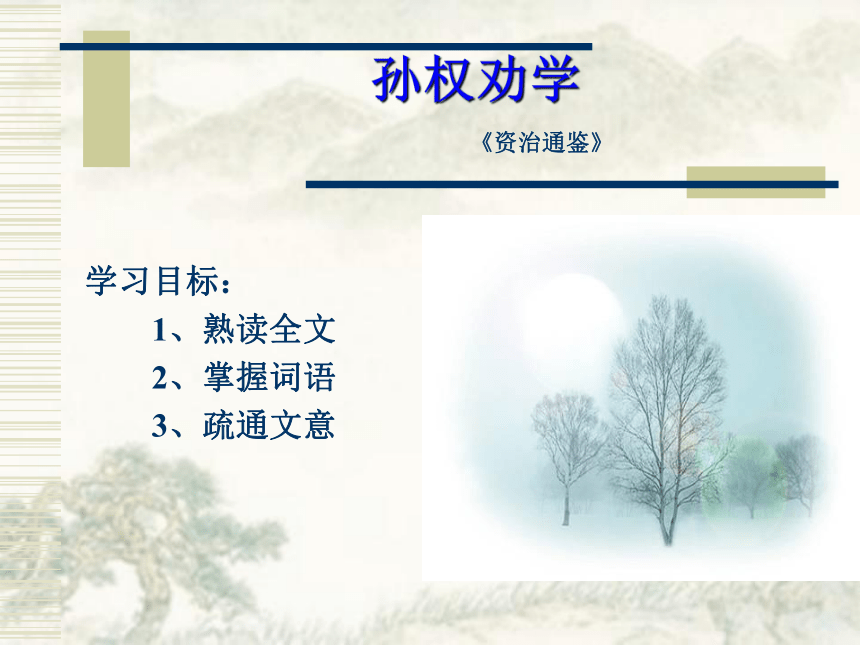 孙权劝学

《资治通鉴》

学习目标：

1、熟读全文

2、掌握词语

3、疏通文意